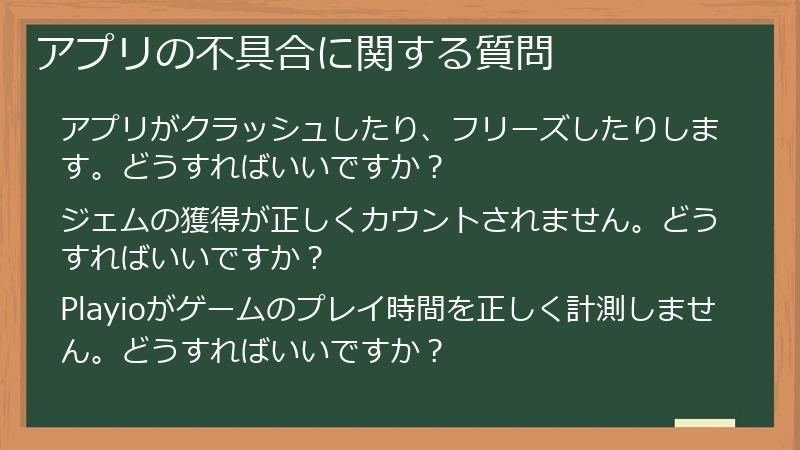 アプリの不具合に関する質問

アプリがクラッシュしたり、フリーズしたりします。どうすればいいですか？

ジェムの獲得が正しくカウントされません。どうすればいいですか？

Playioがゲームのプレイ時間を正しく計測しません。どうすればいいですか？